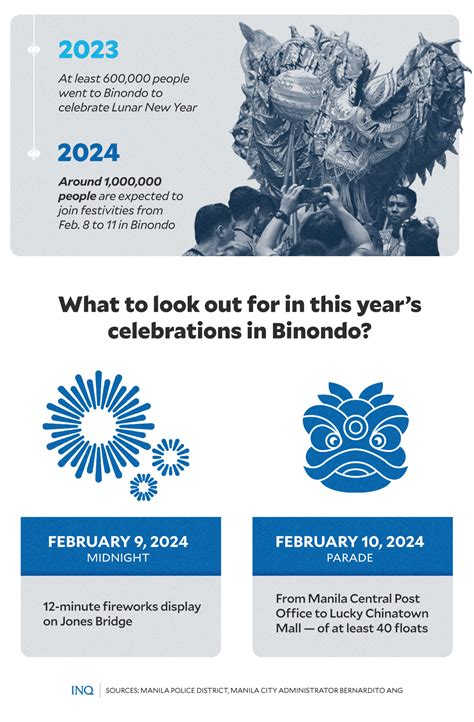 2023

At least 600,000 people went to Binondo to celebrate Lunar New Year

2024

Around 1,000,000 people are expected to join festivities from Feb. 8 to 11 in Binondo

What to look out for in this year's celebrations in Binondo?

FEBRUARY 9, 2024
MIDNIGHT

12-minute fireworks display on Jones Bridge

FEBRUARY 10, 2024
PARADE

From Manila Central Post Office to Lucky Chinatown Mall — of at least 40 floats

INQ | SOURCES: MANILA POLICE DISTRICT, MANILA CITY ADMINISTRATOR BERNARDITO ANG